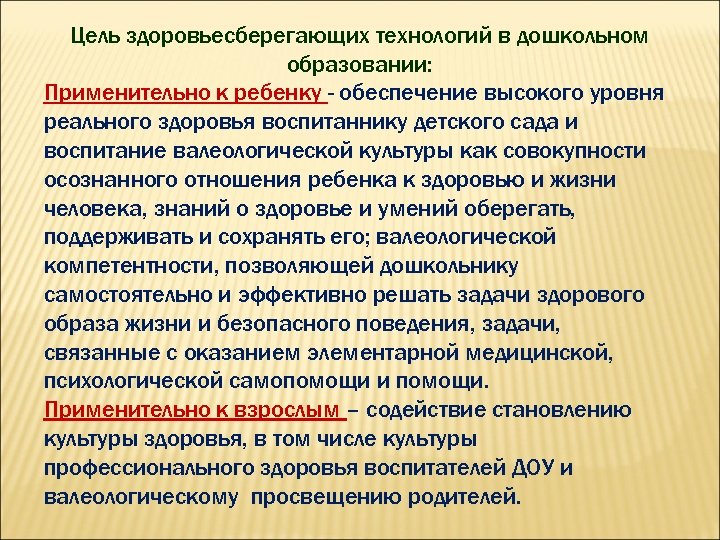 Цель здоровьесберегающих технологий в дошкольном образовании:

Применительно к ребенку - обеспечение высокого уровня реального здоровья воспитаннику детского сада и воспитание валеологической культуры как совокупности осознанного отношения ребенка к здоровью и жизни человека, знаний о здоровье и умений оберегать, поддерживать и сохранять его; валеологической компетентности, позволяющей дошкольнику самостоятельно и эффективно решать задачи здорового образа жизни и безопасного поведения, задачи, связанные с оказанием элементарной медицинской, психологической самопомощи и помощи.

Применительно к взрослым – содействие становлению культуры здоровья, в том числе культуры профессионального здоровья воспитателей ДОУ и валеологическому просвещению родителей.